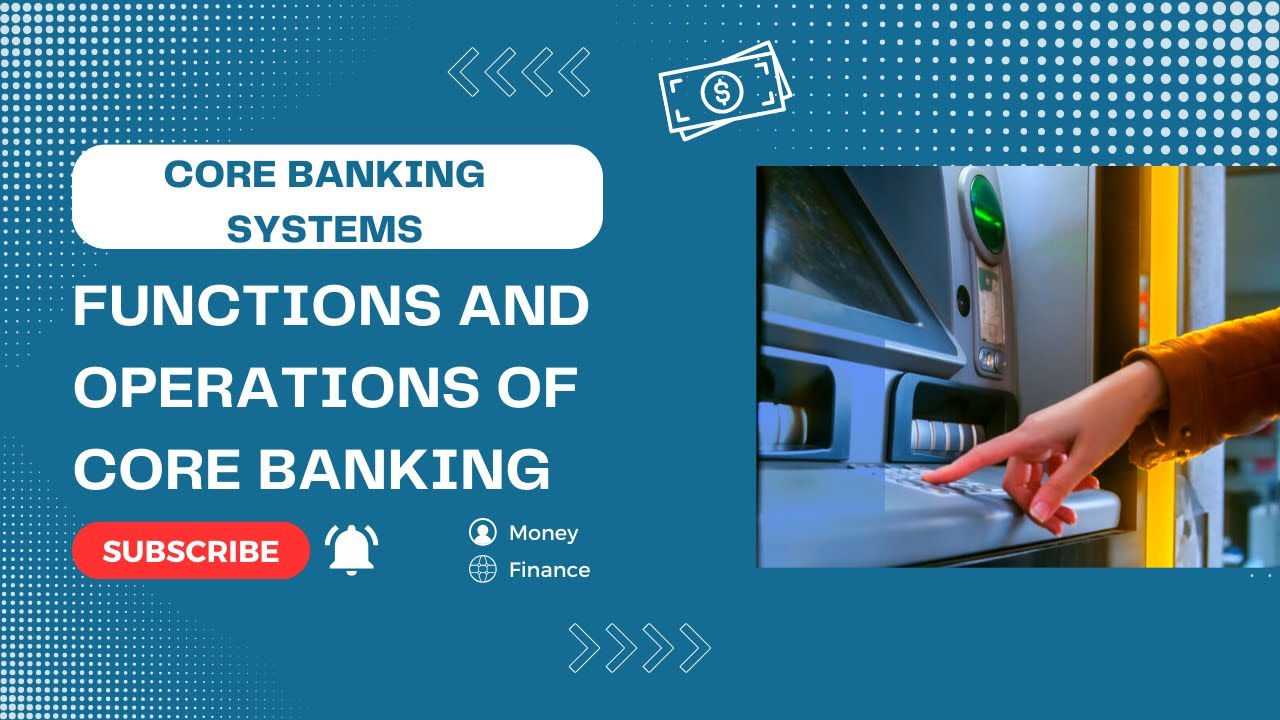 CORE BANKING SYSTEMS

FUNCTIONS AND OPERATIONS OF CORE BANKING

SUBSCRIBE

Money

Finance